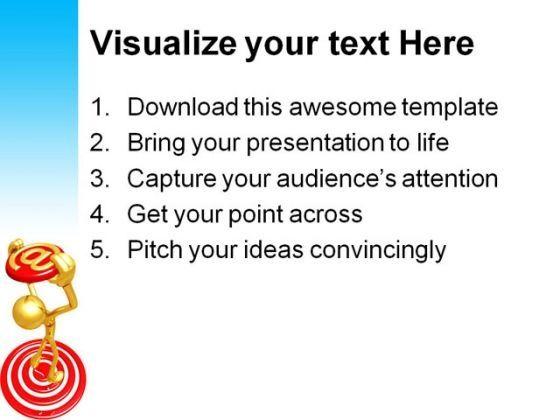 Visualize your text Here

1. Download this awesome template
2. Bring your presentation to life
3. Capture your audience's attention
4. Get your point across
5. Pitch your ideas convincingly

@